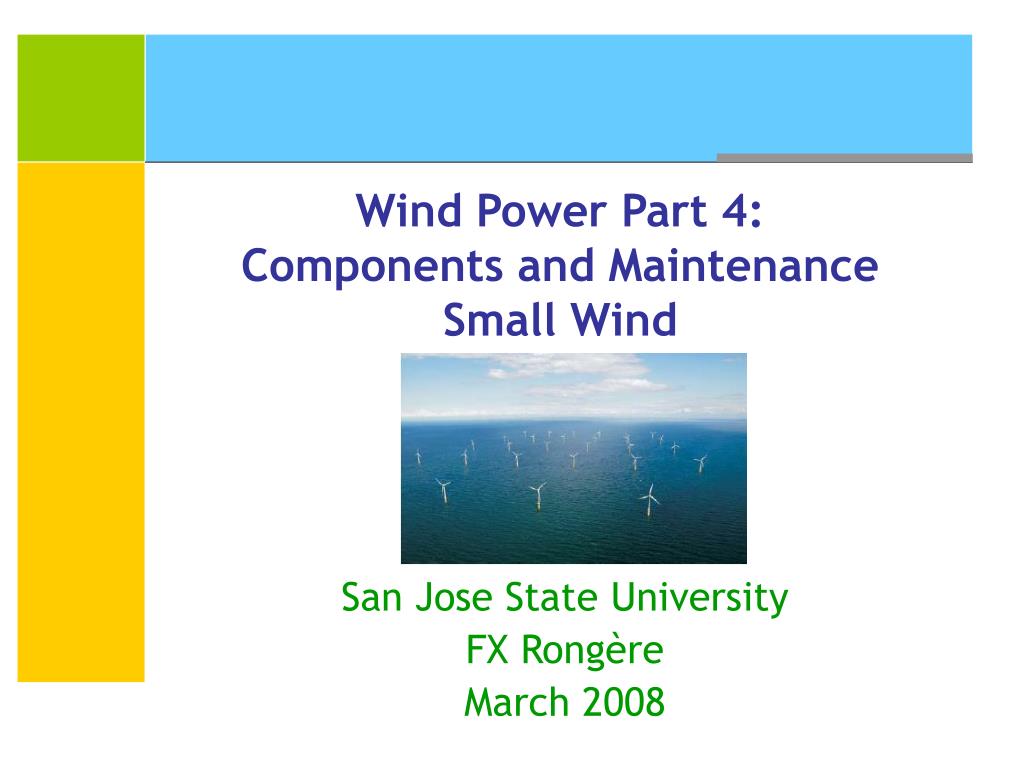 Wind Power Part 4:
Components and Maintenance
Small Wind

San Jose State University
FX Rongère
March 2008